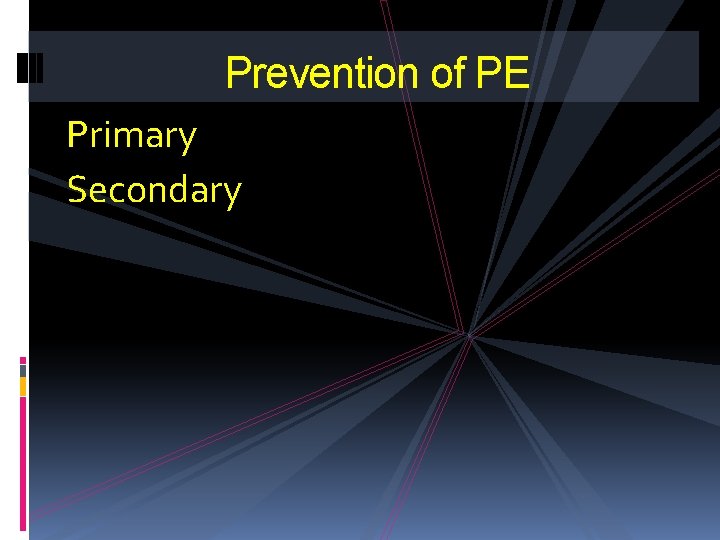 Prevention of PE

Primary
Secondary